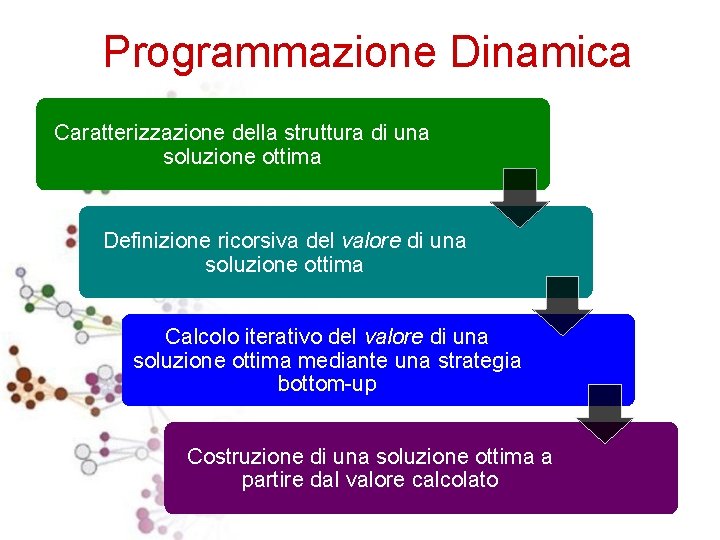 Programmazione Dinamica

Caratterizzazione della struttura di una soluzione ottima

Definizione ricorsiva del valore di una soluzione ottima

Calcolo iterativo del valore di una soluzione ottima mediante una strategia bottom-up

Costruzione di una soluzione ottima a partire dal valore calcolato